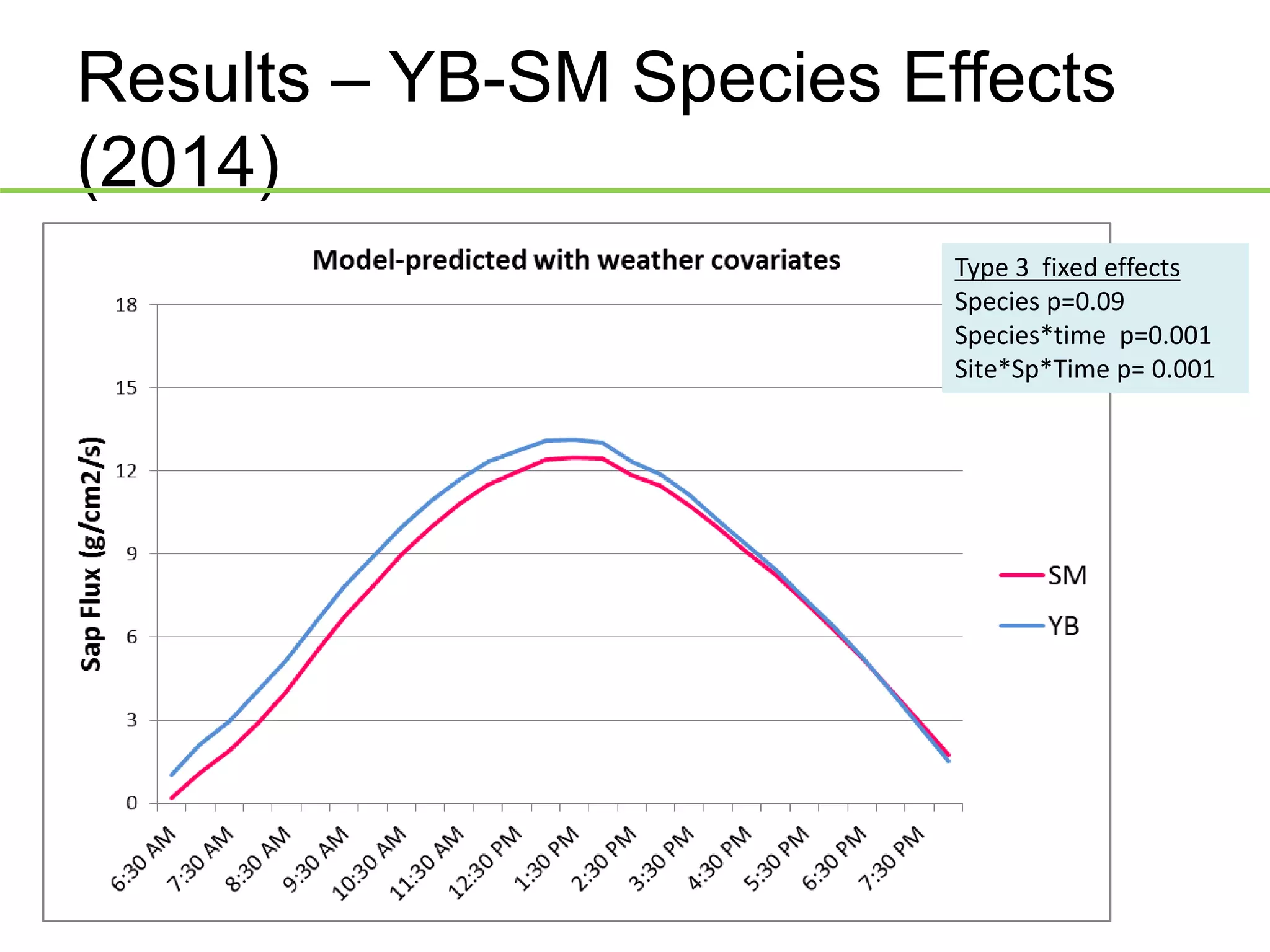 Results – YB-SM Species Effects (2014)

Model-predicted with weather covariates

Type 3 fixed effects
Species p=0.09
Species*time p=0.001
Site*Sp*Time p= 0.001

Sap Flux (g/cm2/s)

18
15
12
9
6
3
0

6:30 AM
7:30 AM
8:30 AM
9:30 AM
10:30 AM
11:30 AM
12:30 PM
1:30 PM
2:30 PM
3:30 PM
4:30 PM
5:30 PM
6:30 PM
7:30 PM

SM
YB